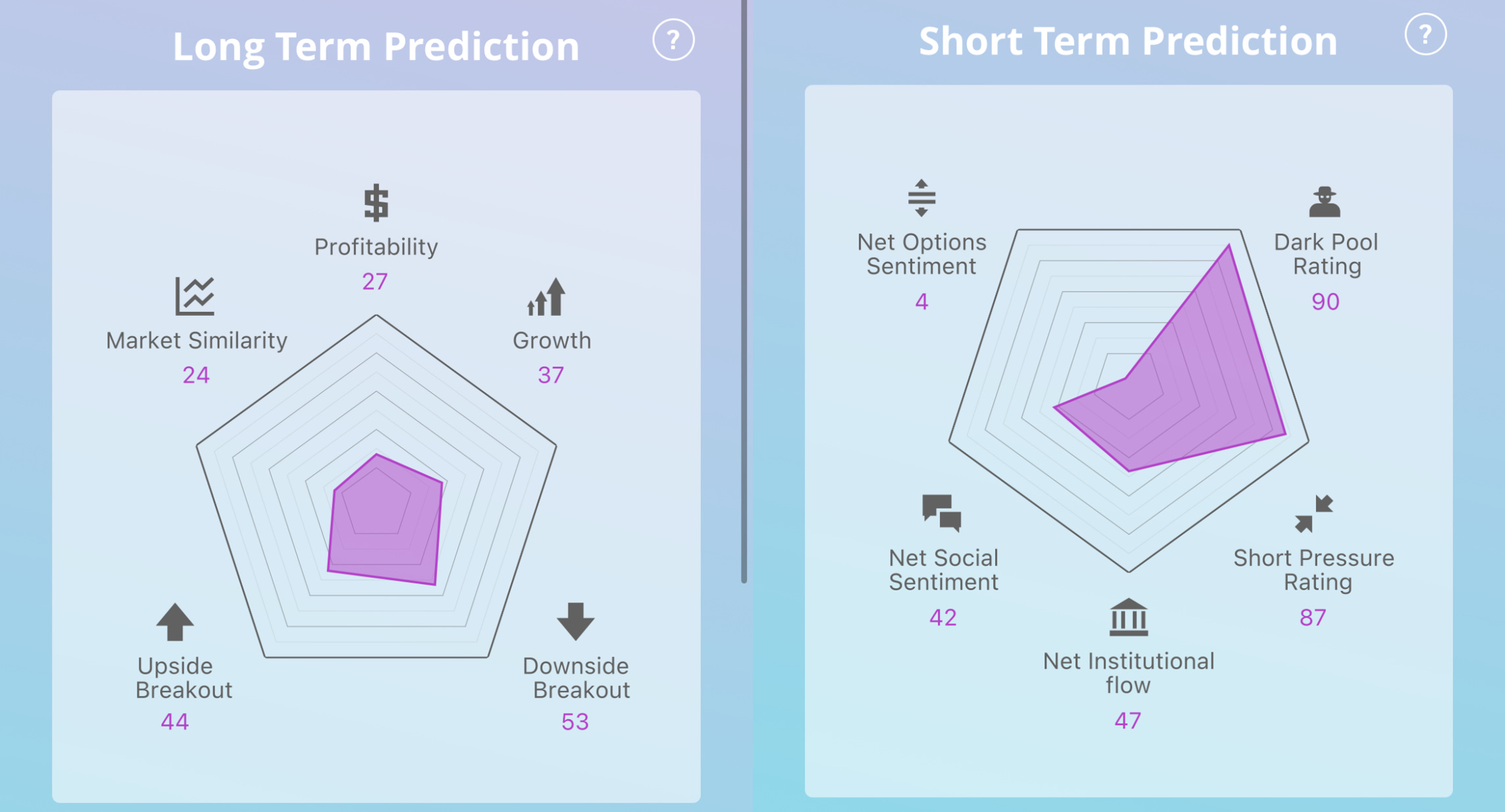 Long Term Prediction

?

Profitability
27

Market Similarity
24

Growth
37

Upside Breakout
44

Downside Breakout
53

Short Term Prediction

?

Net Options Sentiment
4

Dark Pool Rating
90

Net Social Sentiment
42

Short Pressure Rating
87

Net Institutional flow
47